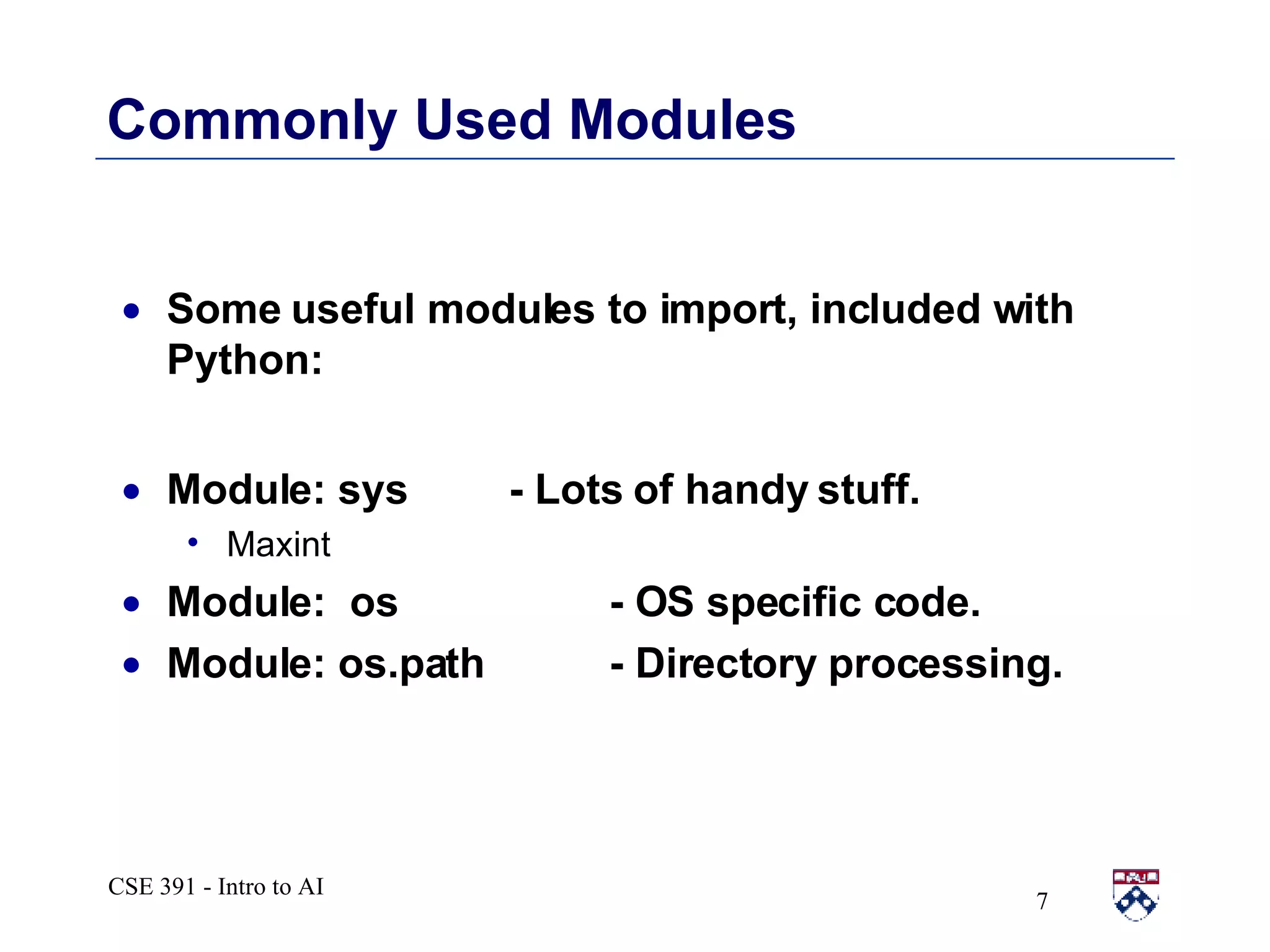 Commonly Used Modules

• Some useful modules to import, included with Python:

• Module: sys - Lots of handy stuff.
 • Maxint
• Module: os - OS specific code.
• Module: os.path - Directory processing.

CSE 391 - Intro to AI

7